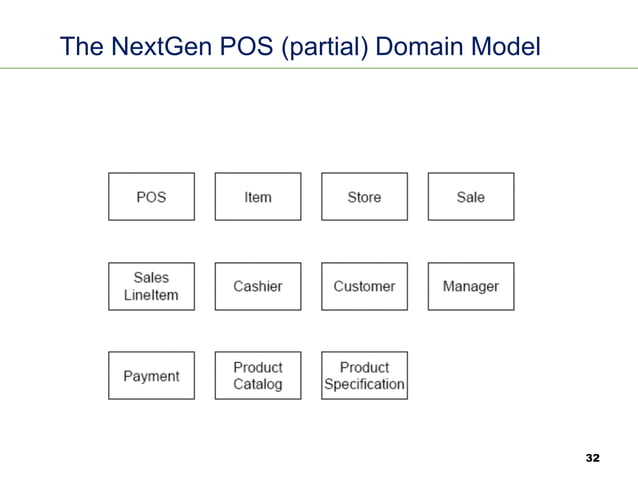 The NextGen POS (partial) Domain Model

POS

Item

Store

Sale

Sales LineItem

Cashier

Customer

Manager

Payment

Product Catalog

Product Specification

32